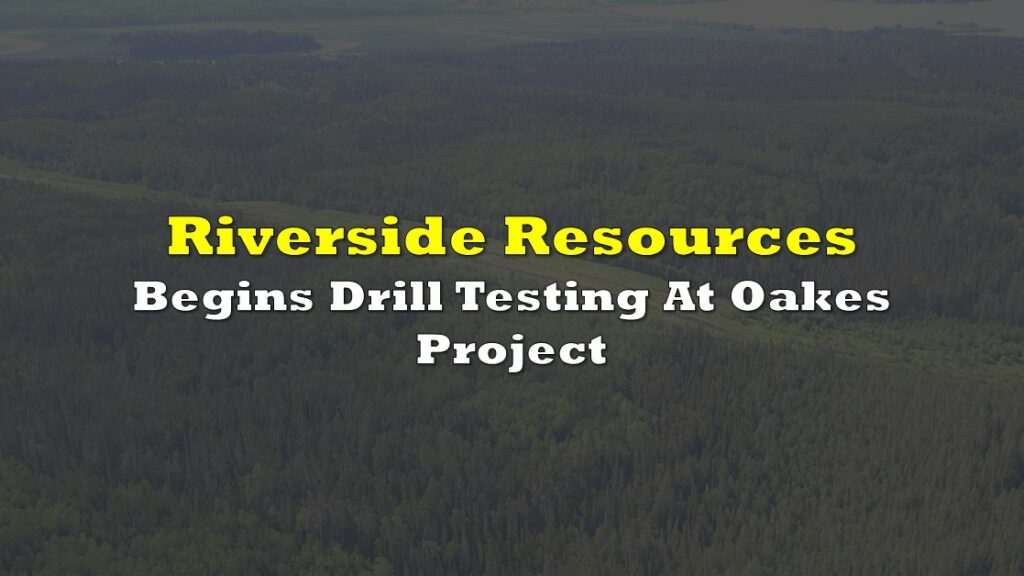 Riverside Resources

Begins Drill Testing At Oakes Project